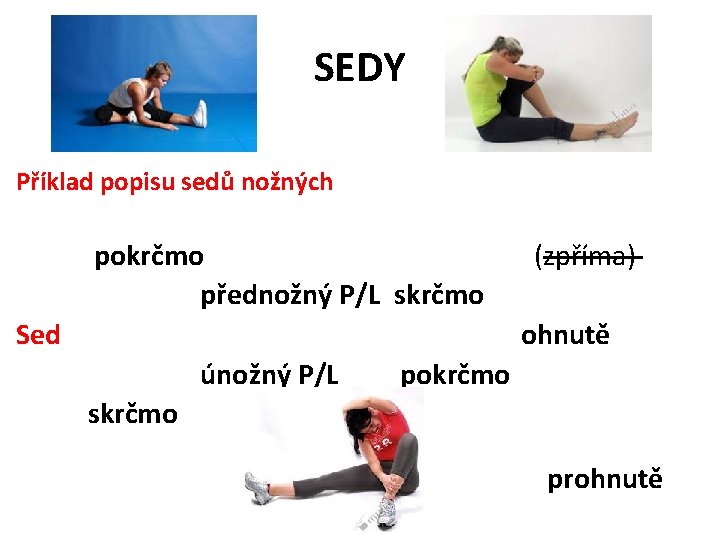 SEDY

Příklad popisu sedů nožných

pokrčmo (zpříma)

přednožný P/L skrčmo

Sed ohnutě

únožný P/L pokrčmo

skrčmo

prohnutě